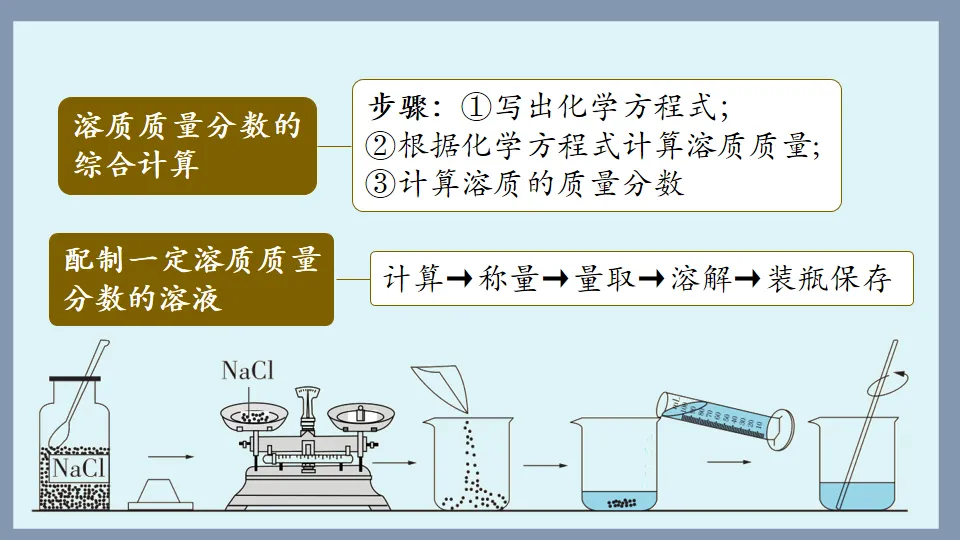 溶质质量分数的综合计算

步骤：①写出化学方程式；
②根据化学方程式计算溶质质量；
③计算溶质的质量分数

配制一定溶质质量分数的溶液

计算→称量→量取→溶解→装瓶保存

NaCl

NaCl